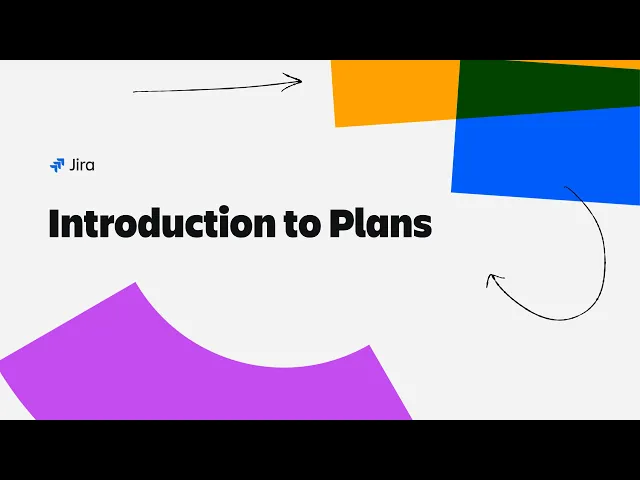 Jira

Introduction to Plans